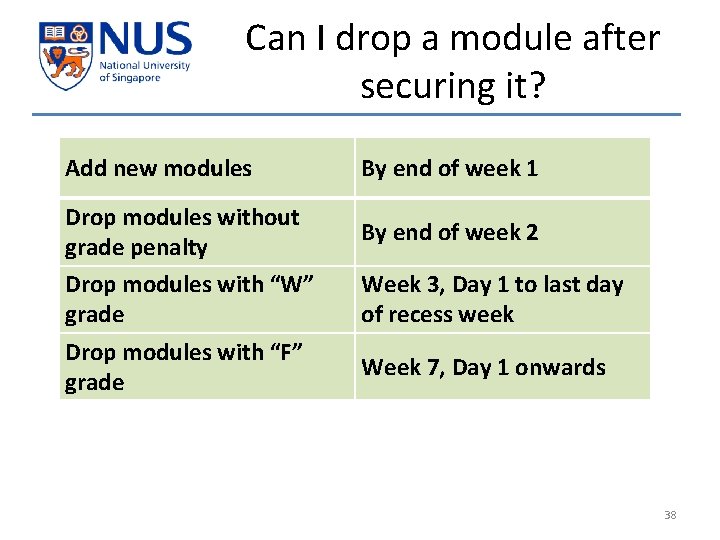 NUS
National University of Singapore

Can I drop a module after securing it?

| Add new modules | By end of week 1 |
|---|---|
| Drop modules without grade penalty | By end of week 2 |
| Drop modules with “W” grade | Week 3, Day 1 to last day of recess week |
| Drop modules with “F” grade | Week 7, Day 1 onwards |

38